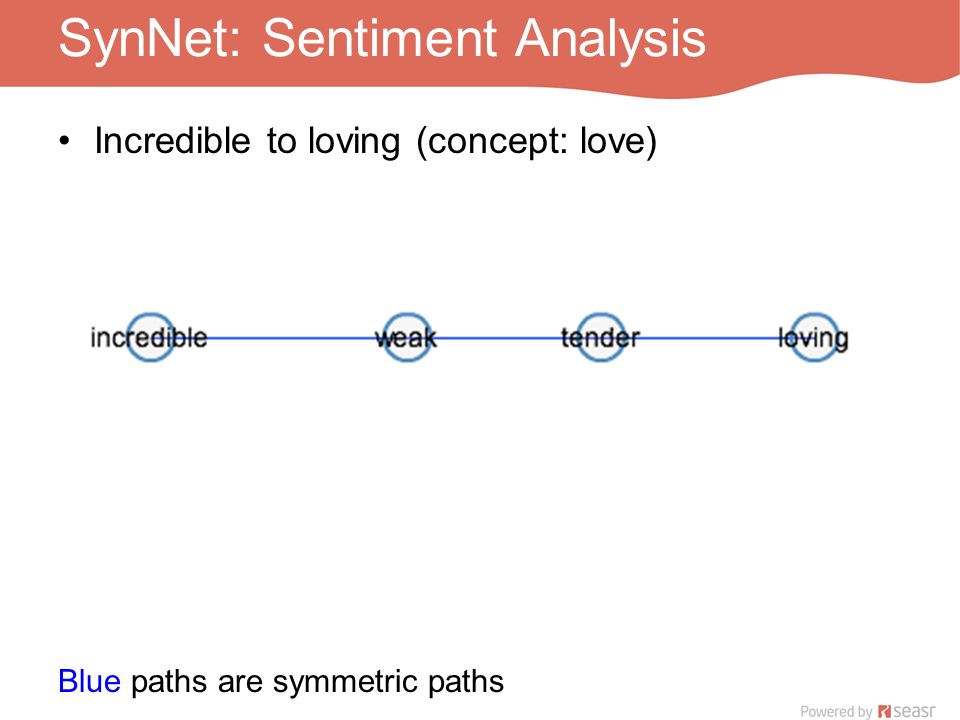 SynNet: Sentiment Analysis

• Incredible to loving (concept: love)

incredible weak tender loving

Blue paths are symmetric paths

Powered by seasr